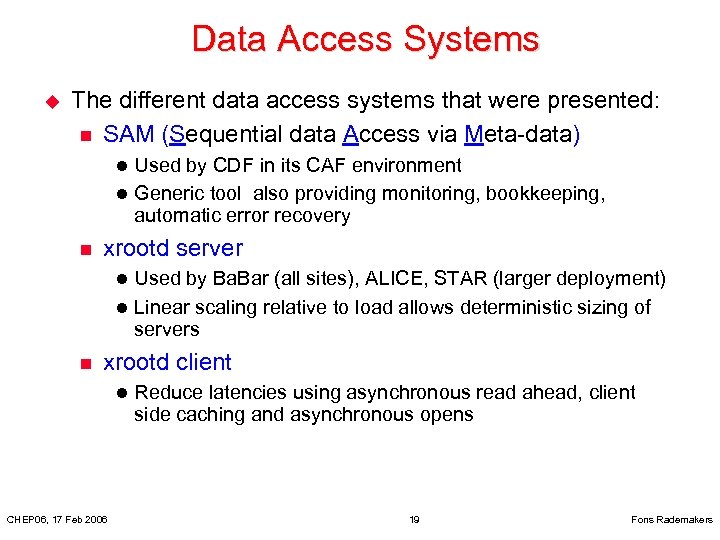 Data Access Systems

The different data access systems that were presented:

SAM (Sequential data Access via Meta-data)

Used by CDF in its CAF environment

Generic tool also providing monitoring, bookkeeping, automatic error recovery

xrootd server

Used by BaBar (all sites), ALICE, STAR (larger deployment)

Linear scaling relative to load allows deterministic sizing of servers

xrootd client

Reduce latencies using asynchronous read ahead, client side caching and asynchronous opens

CHEP06, 17 Feb 2006 19 Fons Rademakers